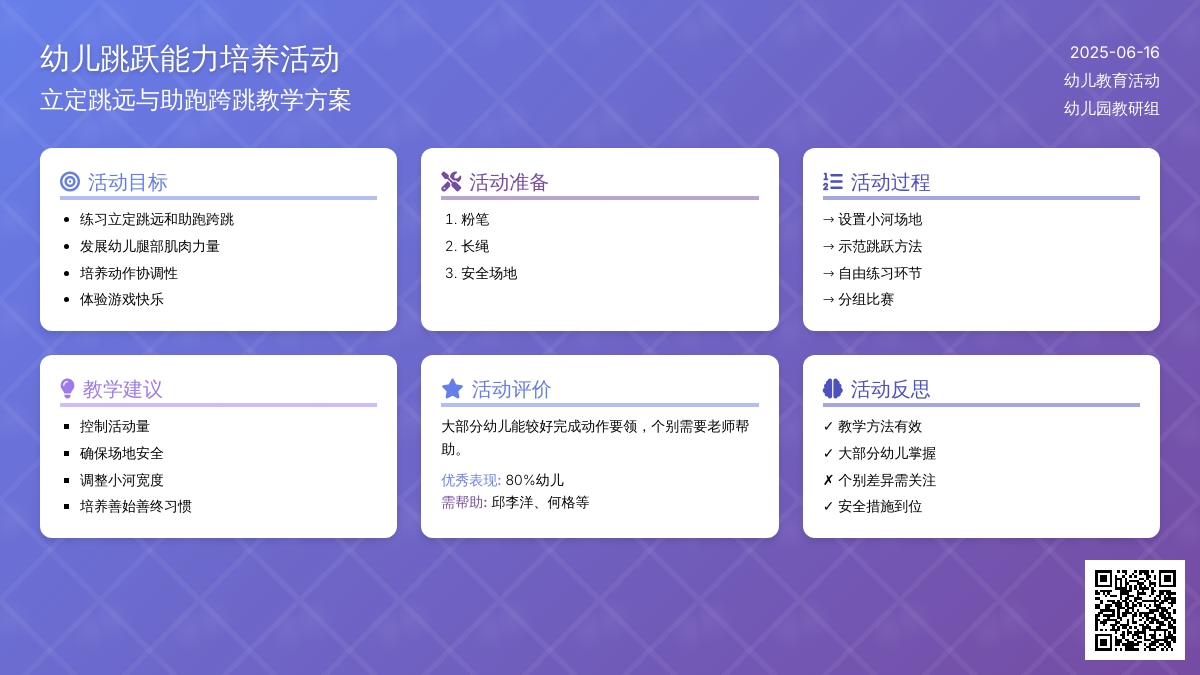 幼儿跳跃能力培养活动
立定跳远与助跑跨跳教学方案

2025-06-16
幼儿教育活动
幼儿园教研组

活动目标
- 练习立定跳远和助跑跨跳
- 发展幼儿腿部肌肉力量
- 培养动作协调性
- 体验游戏快乐

活动准备
1. 粉笔
2. 长绳
3. 安全场地

活动过程
→ 设置小河场地
→ 示范跳跃方法
→ 自由练习环节
→ 分组比赛

教学建议
- 控制活动量
- 确保场地安全
- 调整小河宽度
- 培养善始善终习惯

活动评价
大部分幼儿能较好完成动作要领，个别需要老师帮助。
优秀表现: 80%幼儿
需帮助: 邱李洋、何格等

活动反思
✓ 教学方法有效
✓ 大部分幼儿掌握
✗ 个别差异需关注
✓ 安全措施到位